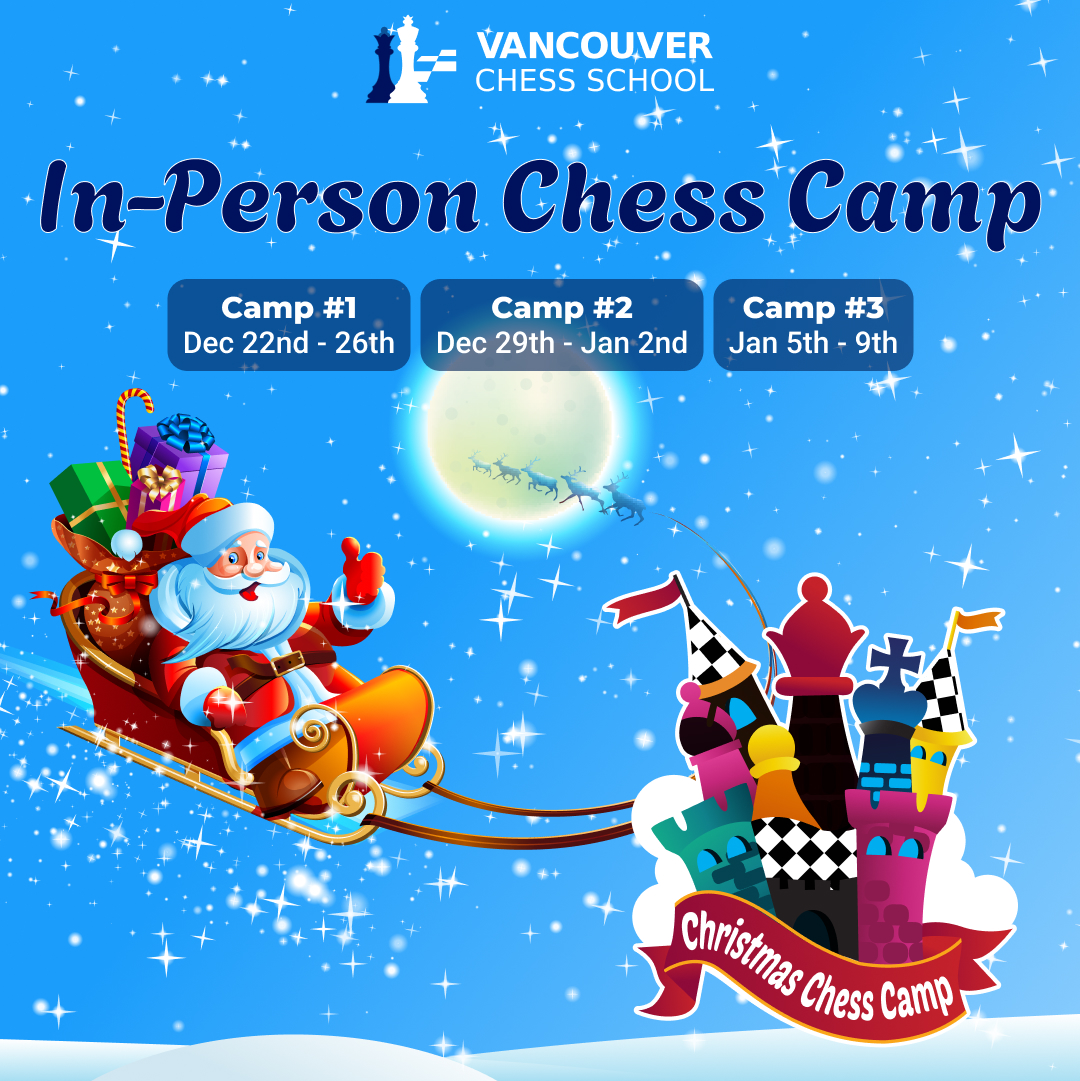 VANCOUVER
CHESS SCHOOL

In-Person Chess Camp

Camp #1
Dec 22nd - 26th

Camp #2
Dec 29th - Jan 2nd

Camp #3
Jan 5th - 9th

Christmas Chess Camp